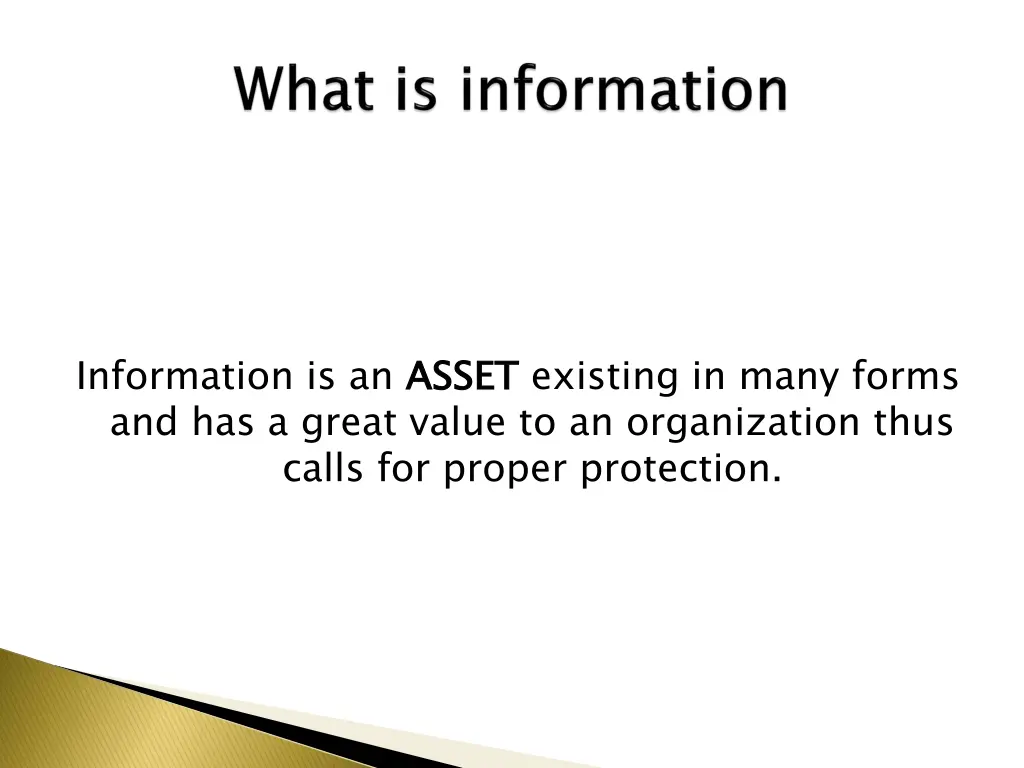 What is information

Information is an ASSET existing in many forms and has a great value to an organization thus calls for proper protection.